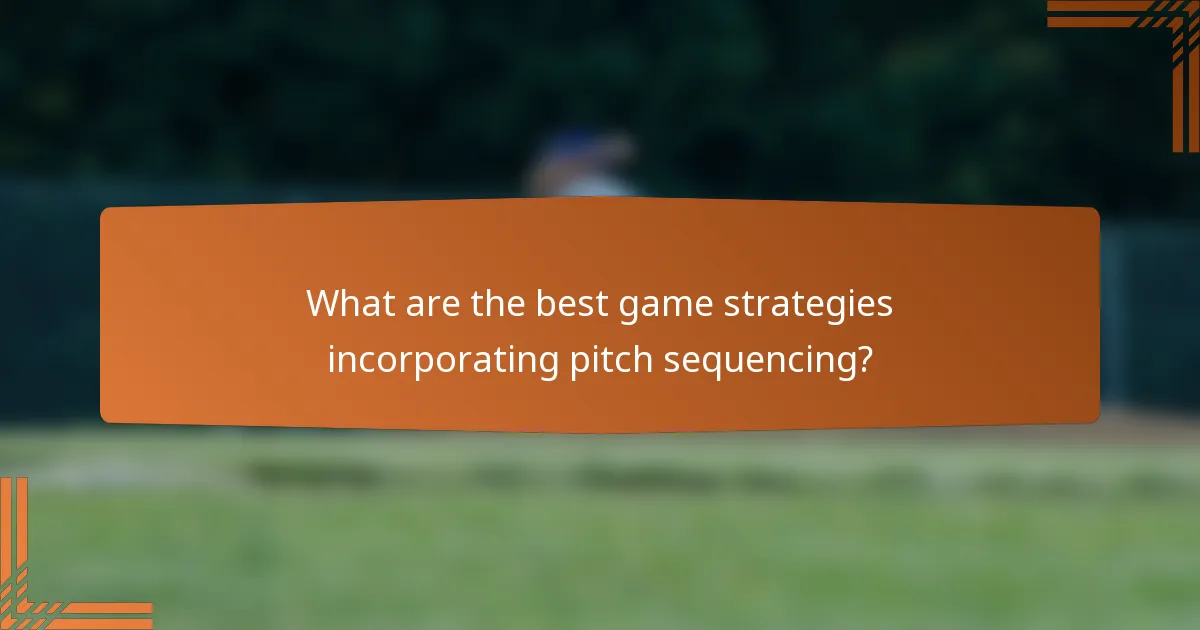 What are the best game strategies incorporating pitch sequencing?